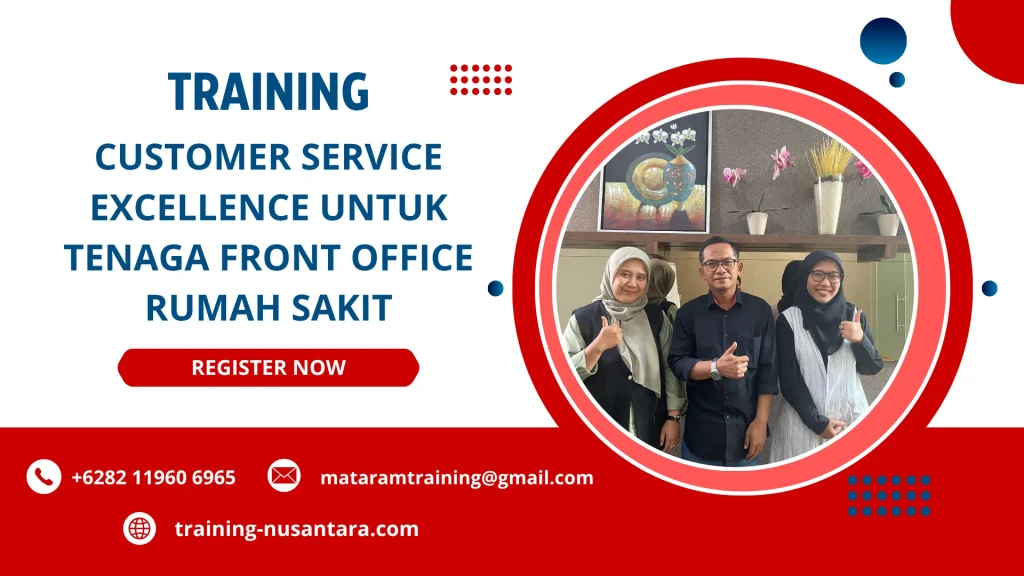 TRAINING

CUSTOMER SERVICE EXCELLENCE UNTUK TENAGA FRONT OFFICE RUMAH SAKIT

REGISTER NOW

+6282 11960 6965

mataramtraining@gmail.com

training-nusantara.com